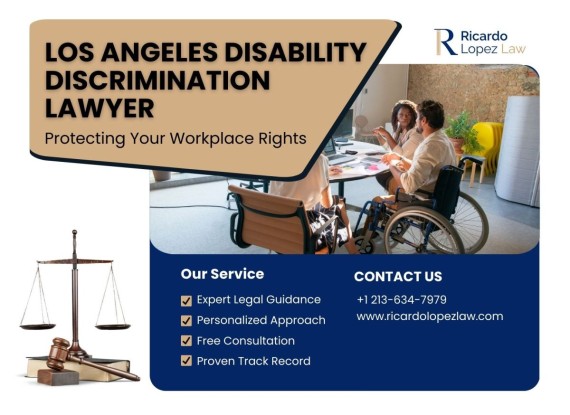 LOS ANGELES DISABILITY DISCRIMINATION LAWYER

Protecting Your Workplace Rights

R Ricardo Lopez Law

Our Service

Expert Legal Guidance

Personalized Approach

Free Consultation

Proven Track Record

CONTACT US

+1 213-634-7979

www.ricardolopezlaw.com